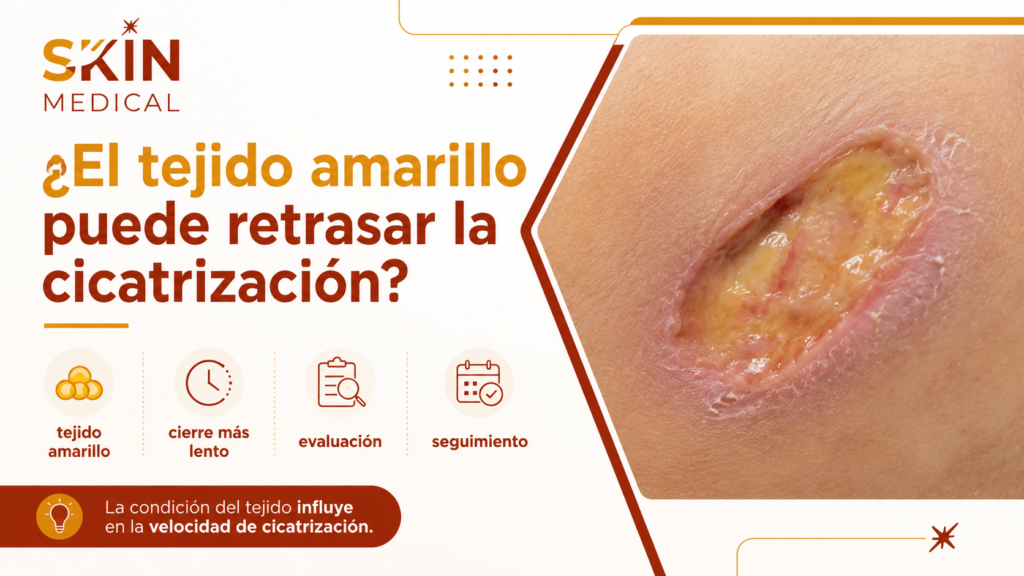 SKIN
MEDICAL

¿El tejido amarillo puede retrasar la cicatrización?

tejido amarillo

cierre más lento

evaluación

seguimiento

La condición del tejido influye en la velocidad de cicatrización.